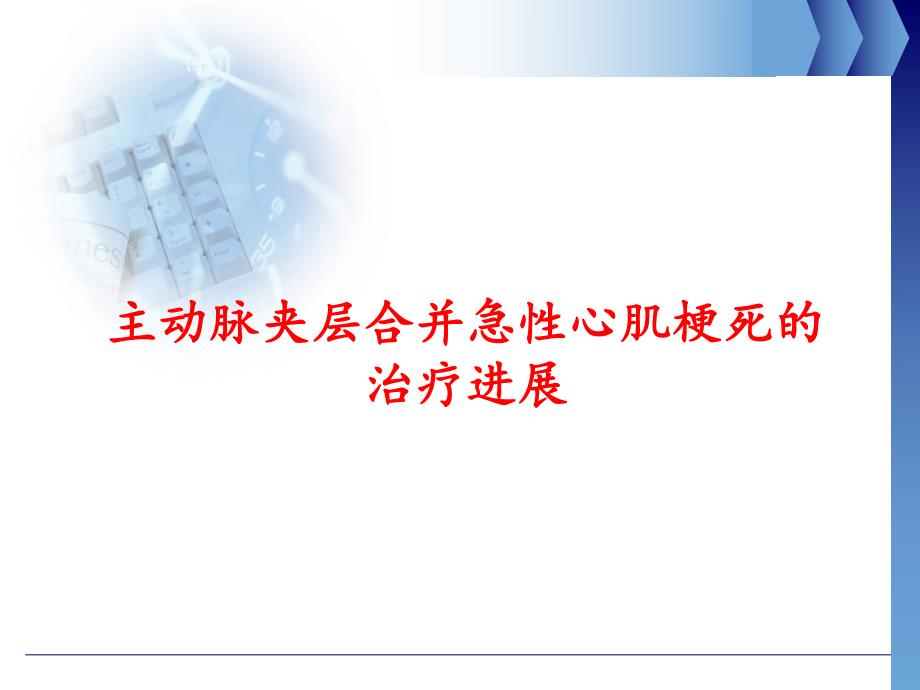 主动脉夹层合并急性心肌梗死的治疗进展